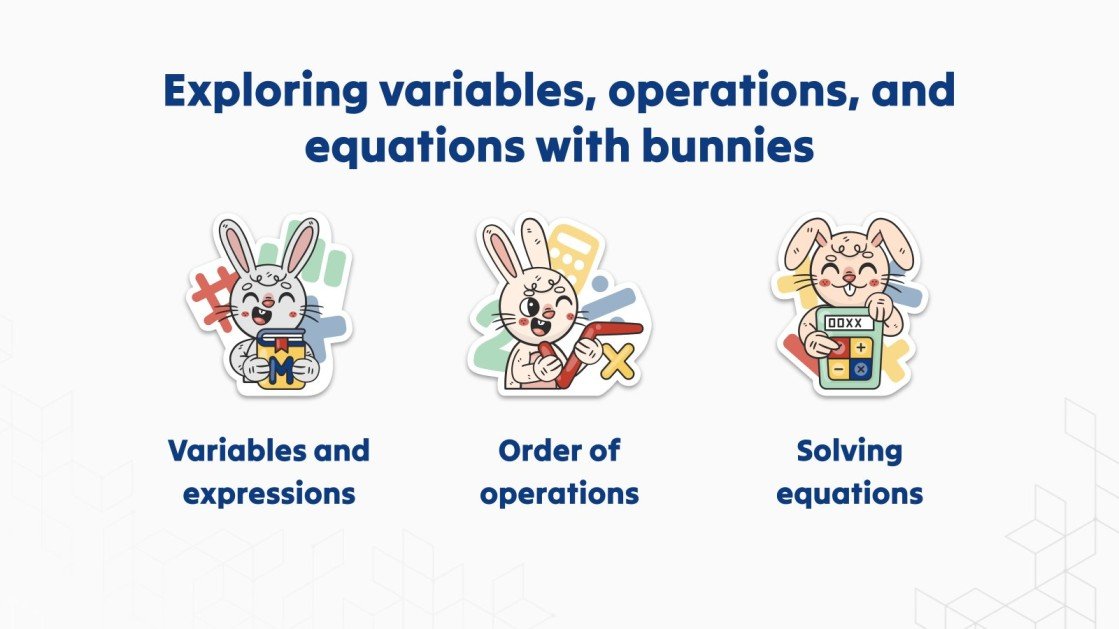 Exploring variables, operations, and equations with bunnies

M

Variables and expressions

Order of operations

00XX

Solving equations